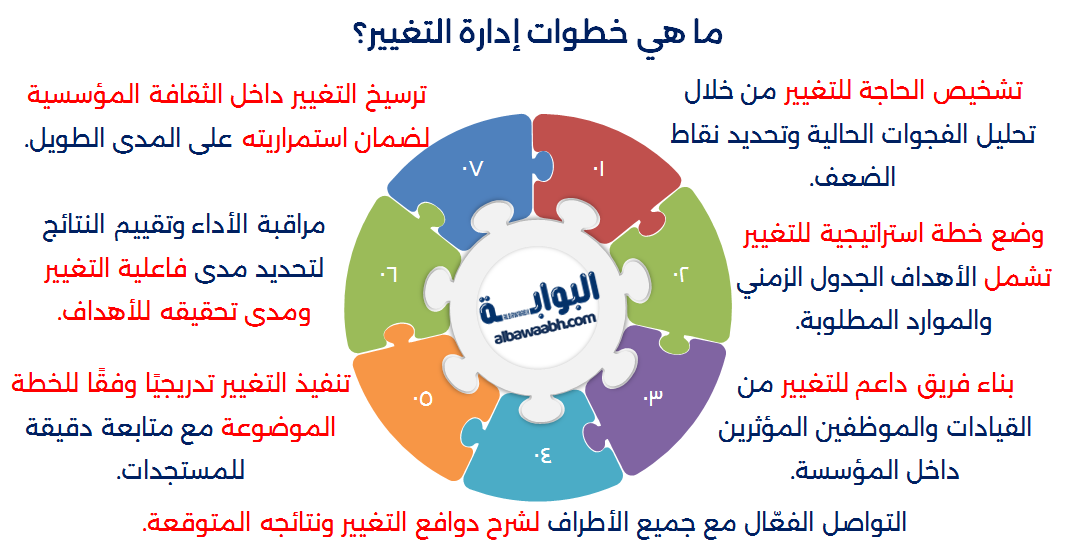 ما هي خطوات إدارة التغيير؟

تشخيص الحاجة للتغيير من خلال تحليل الفجوات الحالية وتحديد نقاط الضعف.

وضع خطة استراتيجية للتغيير تشمل الأهداف الجدول الزمني والموارد المطلوبة.

بناء فريق داعم للتغيير من القيادات والموظفين المؤثرين داخل المؤسسة.

التواصل الفعّال مع جميع الأطراف لشرح دوافع التغيير ونتائجه المتوقعة.

تنفيذ التغيير تدريجيًا وفقًا للخطة الموضوعة مع متابعة دقيقة للمستجدات.

مراقبة الأداء وتقييم النتائج لتحديد مدى فاعلية التغيير ومدى تحقيقه للأهداف.

ترسيخ التغيير داخل الثقافة المؤسسية لضمان استمراريته على المدى الطويل.

٠١
٠٢
٠٣
٠٤
٠٥
٠٦
٠٧

البوابة
albawaabh.com